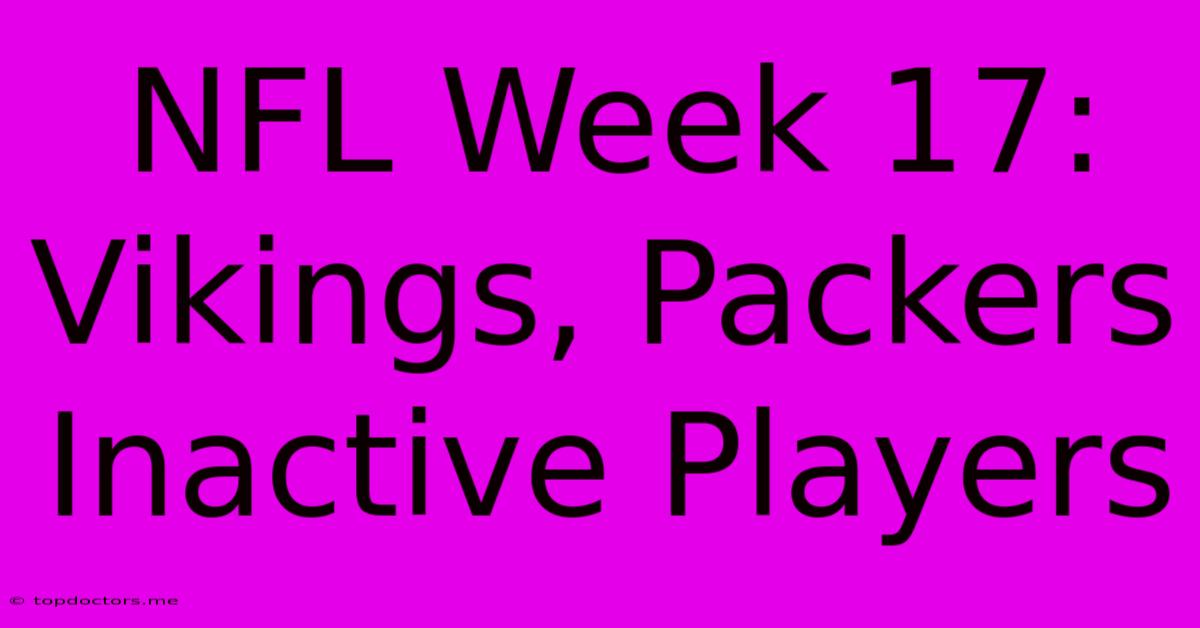 NFL Week 17: Vikings, Packers Inactive Players

© topdoctors.me